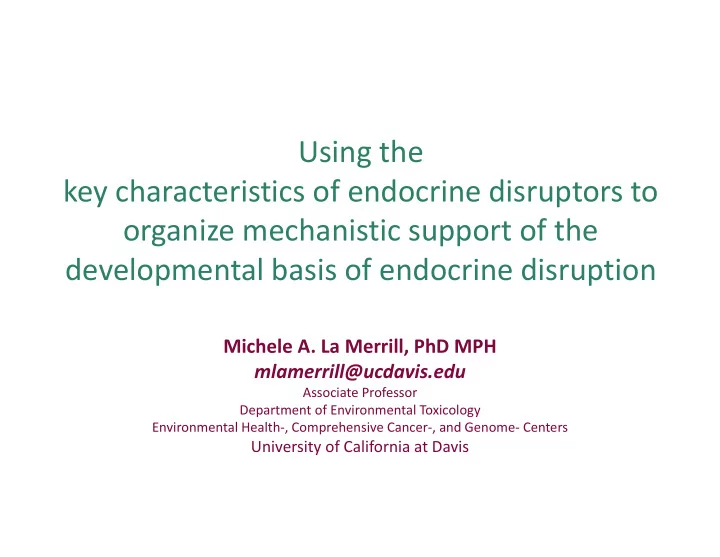 Using the
key characteristics of endocrine disruptors to organize mechanistic support of the developmental basis of endocrine disruption

Michele A. La Merrill, PhD MPH
mlamerrill@ucdavis.edu
Associate Professor
Department of Environmental Toxicology
Environmental Health-, Comprehensive Cancer-, and Genome- Centers
University of California at Davis